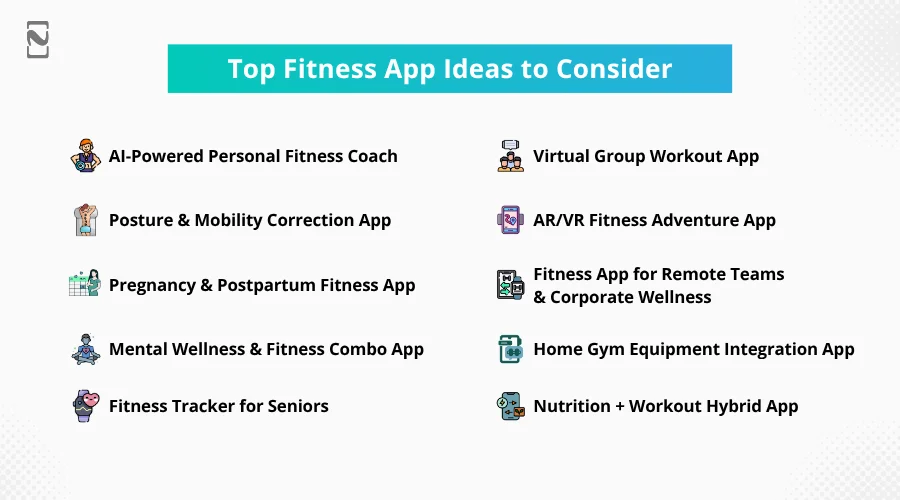 Top Fitness App Ideas to Consider

AI-Powered Personal Fitness Coach

Posture & Mobility Correction App

Pregnancy & Postpartum Fitness App

Mental Wellness & Fitness Combo App

Fitness Tracker for Seniors

Virtual Group Workout App

AR/VR Fitness Adventure App

Fitness App for Remote Teams & Corporate Wellness

Home Gym Equipment Integration App

Nutrition + Workout Hybrid App